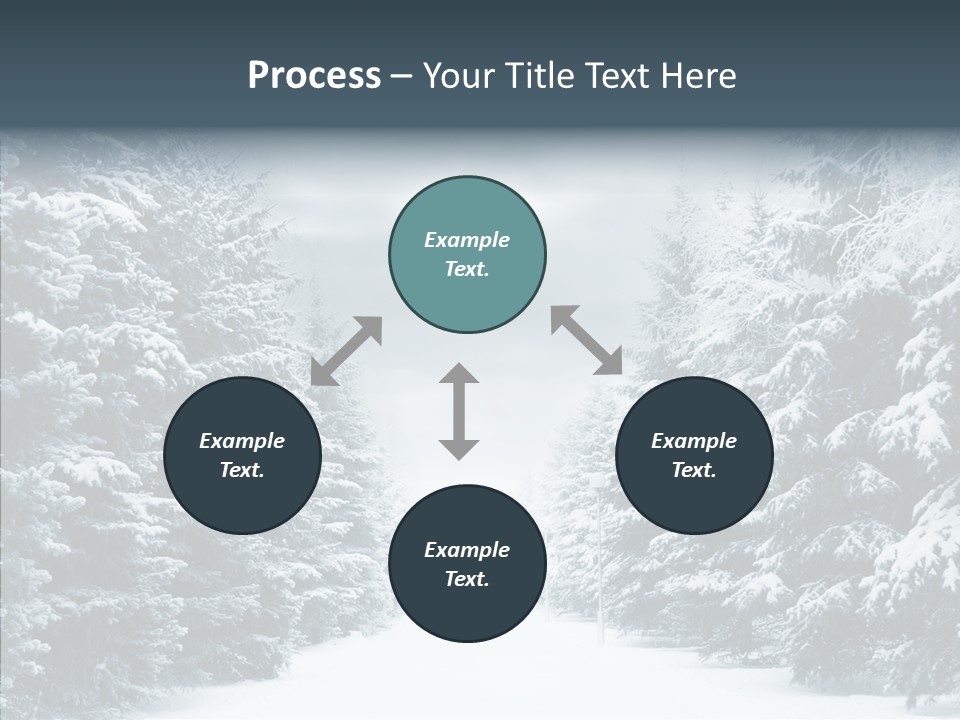 Process – Your Title Text Here

Example Text.

Example Text.

Example Text.

Example Text.